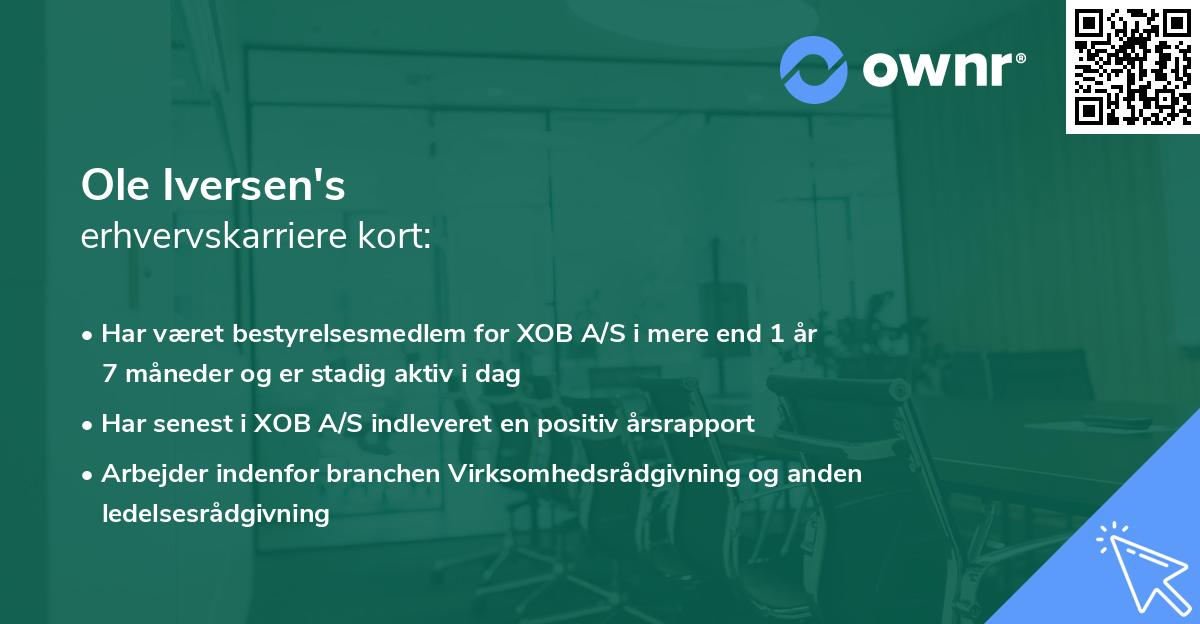 ownr®

Ole Iversen's
erhvervskarriere kort:

• Har været bestyrelsesmedlem for XOB A/S i mere end 1 år 7 måneder og er stadig aktiv i dag

• Har senest i XOB A/S indleveret en positiv årsrapport

• Arbejder indenfor branchen Virksomhedsrådgivning og anden ledelsesrådgivning